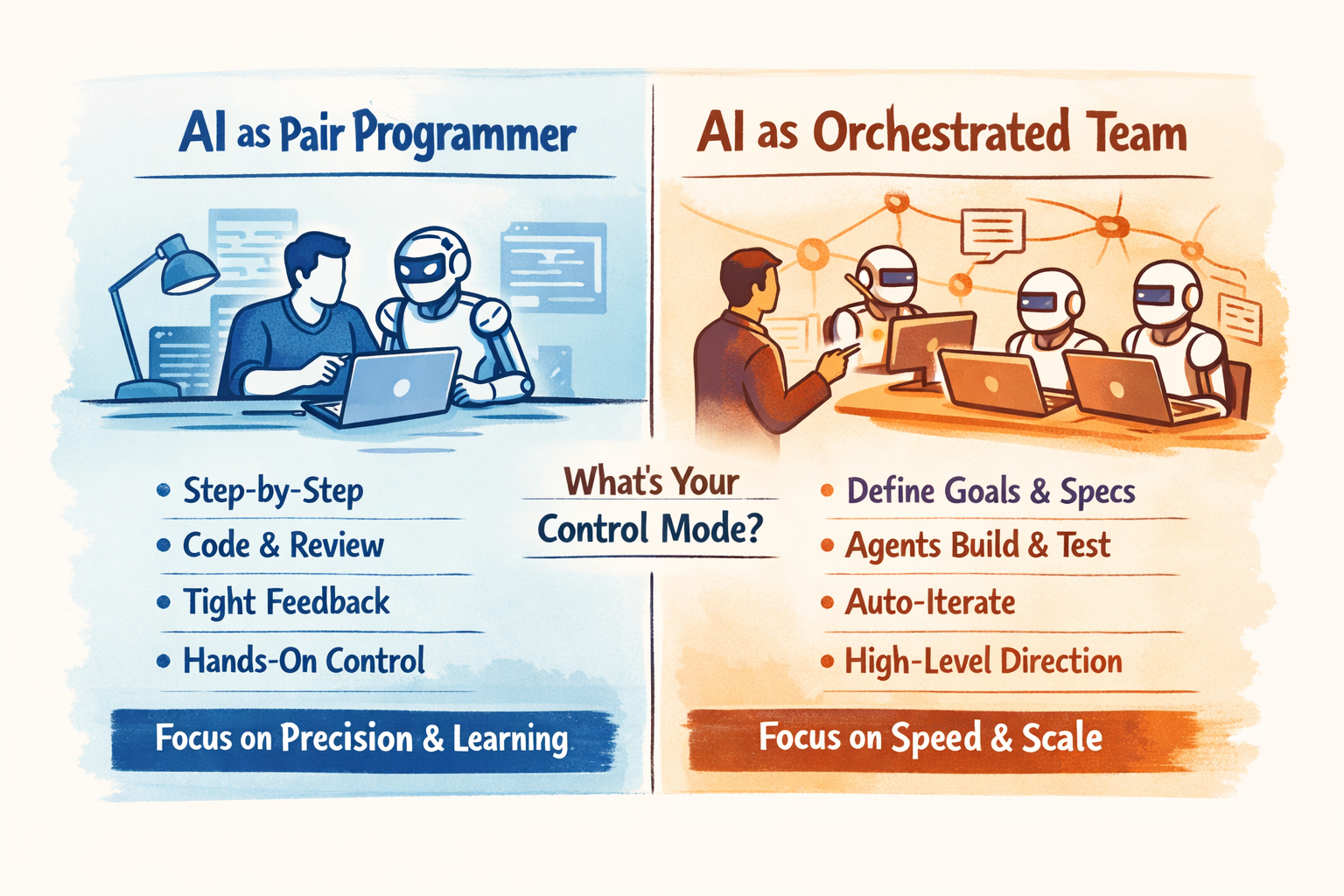 AI as Pair Programmer

• Step-by-Step
• Code & Review
• Tight Feedback
• Hands-On Control

Focus on Precision & Learning

What's Your Control Mode?

AI as Orchestrated Team

• Define Goals & Specs
• Agents Build & Test
• Auto-Iterate
• High-Level Direction

Focus on Speed & Scale